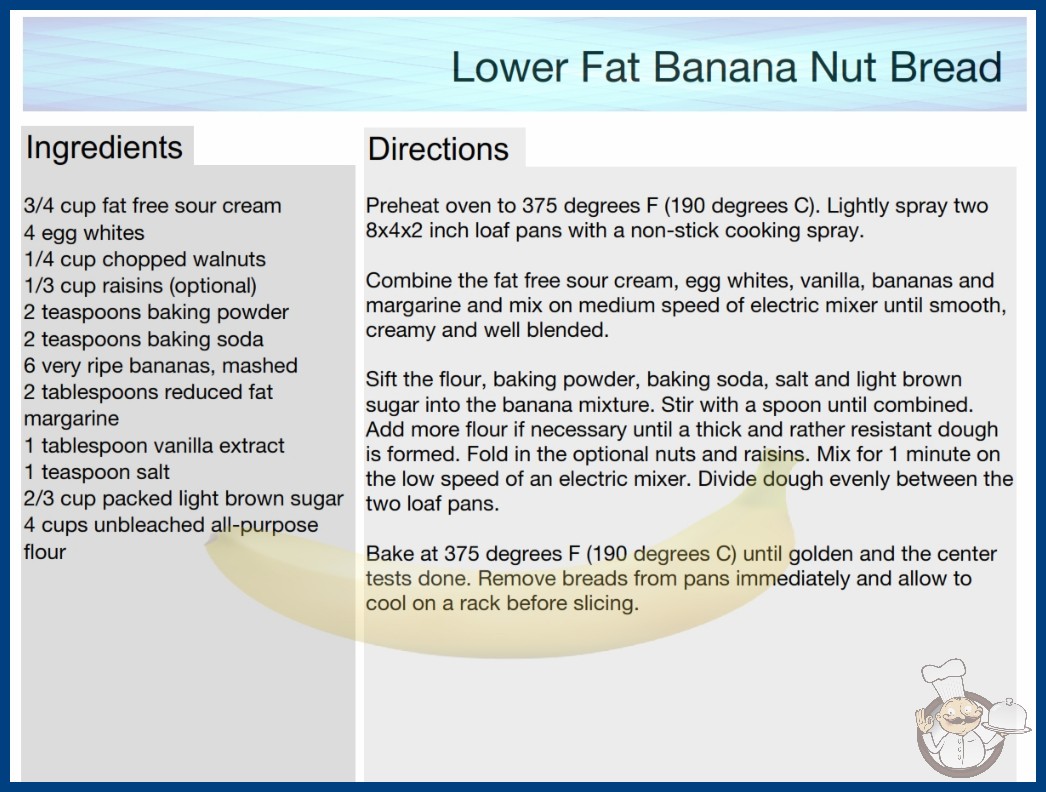 Lower Fat Banana Nut Bread

Ingredients

3/4 cup fat free sour cream
4 egg whites
1/4 cup chopped walnuts
1/3 cup raisins (optional)
2 teaspoons baking powder
2 teaspoons baking soda
6 very ripe bananas, mashed
2 tablespoons reduced fat margarine
1 tablespoon vanilla extract
1 teaspoon salt
2/3 cup packed light brown sugar
4 cups unbleached all-purpose flour

Directions

Preheat oven to 375 degrees F (190 degrees C). Lightly spray two 8x4x2 inch loaf pans with a non-stick cooking spray.

Combine the fat free sour cream, egg whites, vanilla, bananas and margarine and mix on medium speed of electric mixer until smooth, creamy and well blended.

Sift the flour, baking powder, baking soda, salt and light brown sugar into the banana mixture. Stir with a spoon until combined. Add more flour if necessary until a thick and rather resistant dough is formed. Fold in the optional nuts and raisins. Mix for 1 minute on the low speed of an electric mixer. Divide dough evenly between the two loaf pans.

Bake at 375 degrees F (190 degrees C) until golden and the center tests done. Remove breads from pans immediately and allow to cool on a rack before slicing.